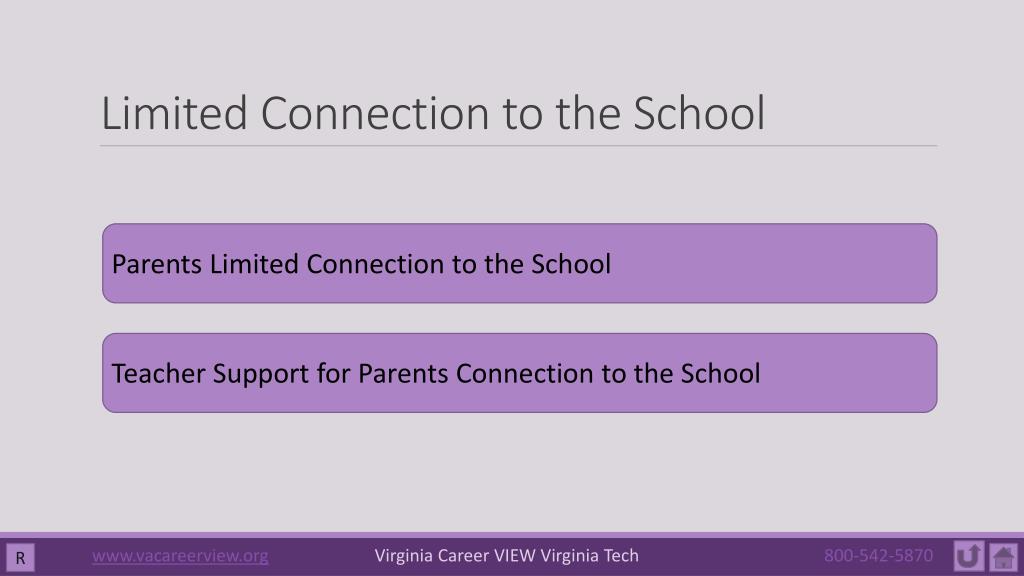 Limited Connection to the School

Parents Limited Connection to the School

Teacher Support for Parents Connection to the School

R www.vacareerview.org Virginia Career VIEW Virginia Tech 800-542-5870